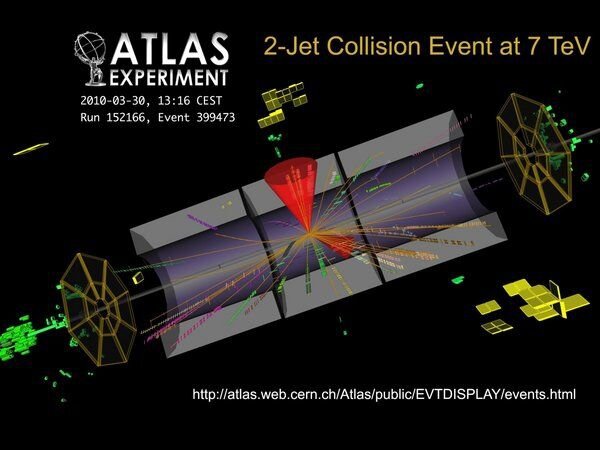 ATLAS EXPERIMENT

2-Jet Collision Event at 7 TeV

2010-03-30, 13:16 CEST
Run 152166, Event 399473

http://atlas.web.cern.ch/Atlas/public/EVTDISPLAY/events.html